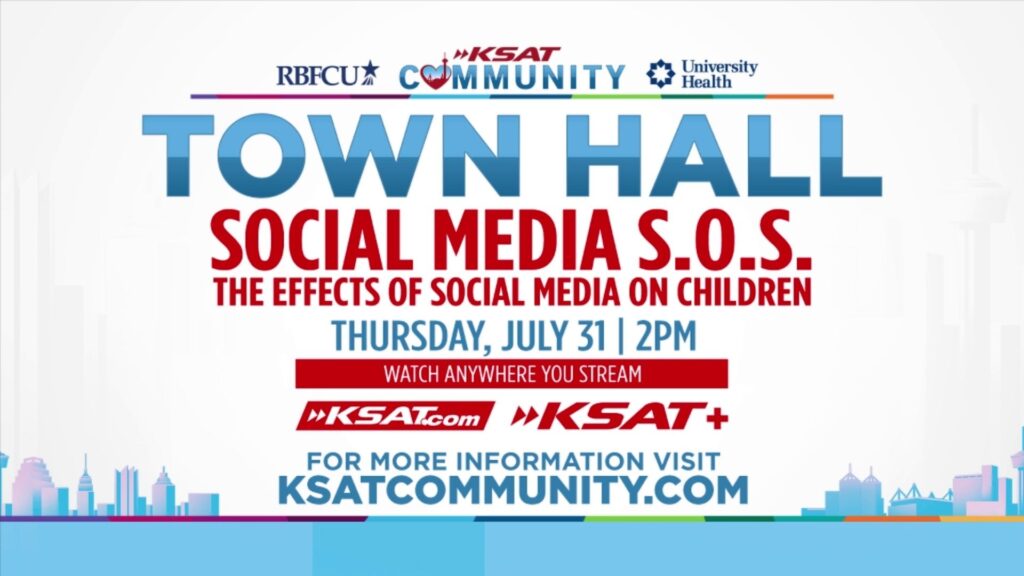 RBFCU KSAT COMMUNITY University Health

TOWN HALL

SOCIAL MEDIA S.O.S.

THE EFFECTS OF SOCIAL MEDIA ON CHILDREN

THURSDAY, JULY 31 | 2PM

WATCH ANYWHERE YOU STREAM

KSAT.com KSAT+

FOR MORE INFORMATION VISIT

KSATCOMMUNITY.COM